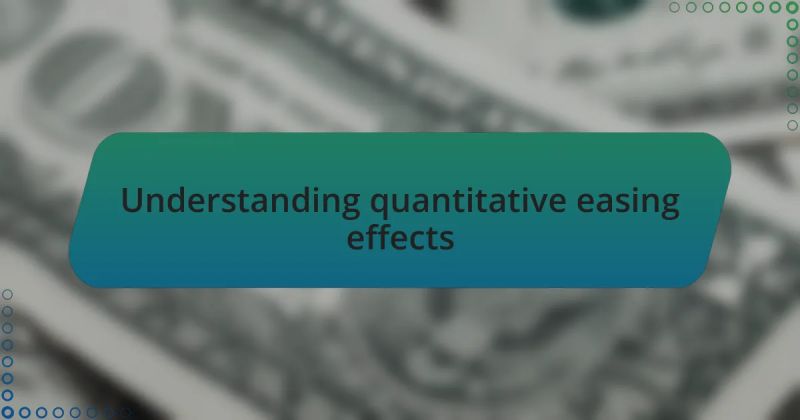 Understanding quantitative easing effects